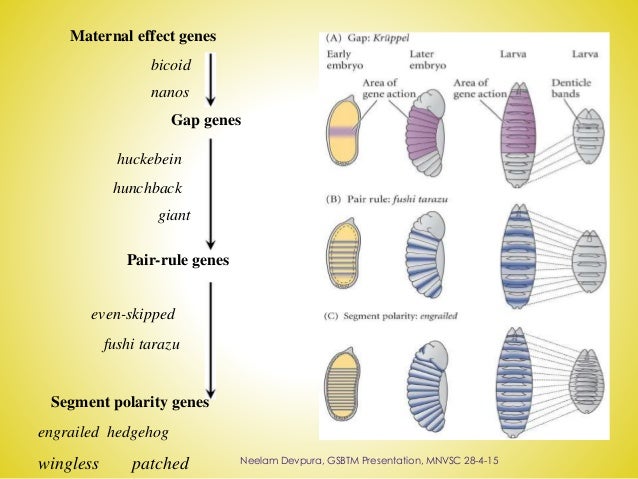 Maternal effect genes

bicoid

nanos

Gap genes

huckebein

hunchback

giant

Pair-rule genes

even-skipped

fushi tarazu

Segment polarity genes

engrailed hedgehog

wingless patched

(A) Gap: Krüppel

Early embryo

Later embryo

Larva

Larva

Area of gene action

Area of gene action

Denticle bands

(B) Pair rule: fushi tarazu

(C) Segment polarity: engrailed

Neelam Devpura, GSBTM Presentation, MNVSC 28-4-15